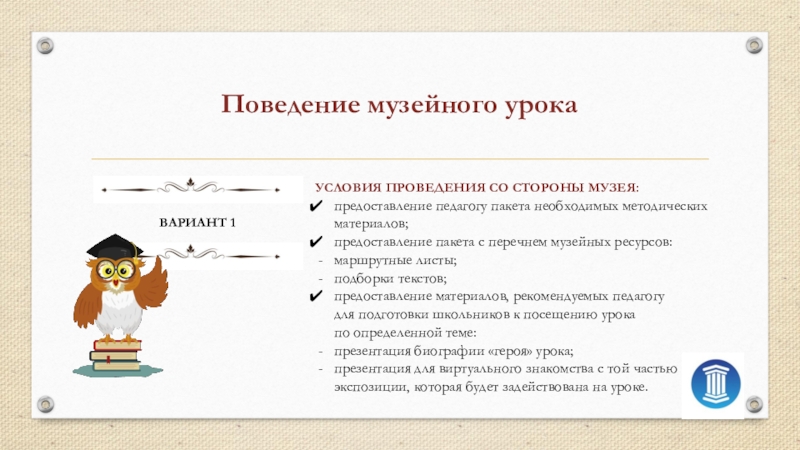 Поведение музейного урока

ВАРИАНТ 1

УСЛОВИЯ ПРОВЕДЕНИЯ СО СТОРОНЫ МУЗЕЯ:
✔ предоставление педагогу пакета необходимых методических материалов;
✔ предоставление пакета с перечнем музейных ресурсов:
- маршрутные листы;
- подборки текстов;
✔ предоставление материалов, рекомендуемых педагогу для подготовки школьников к посещению урока по определенной теме:
- презентация биографии «героя» урока;
- презентация для виртуального знакомства с той частью экспозиции, которая будет задействована на уроке.